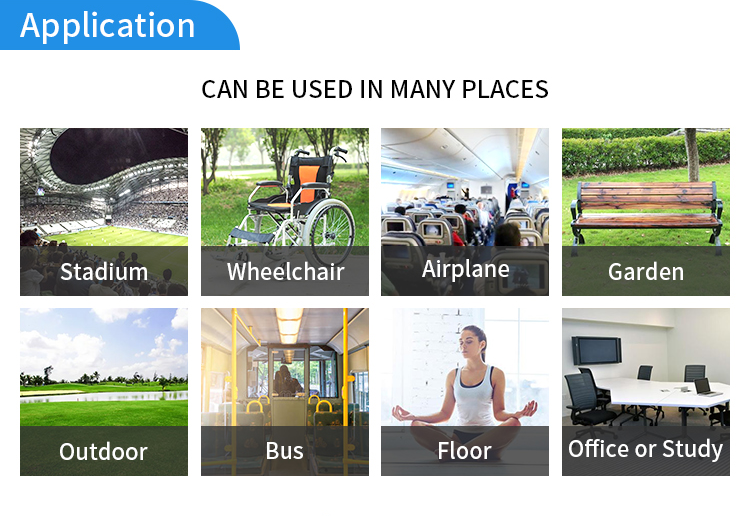 Application

CAN BE USED IN MANY PLACES

Stadium

Wheelchair

Airplane

Garden

Outdoor

Bus

Floor

Office or Study